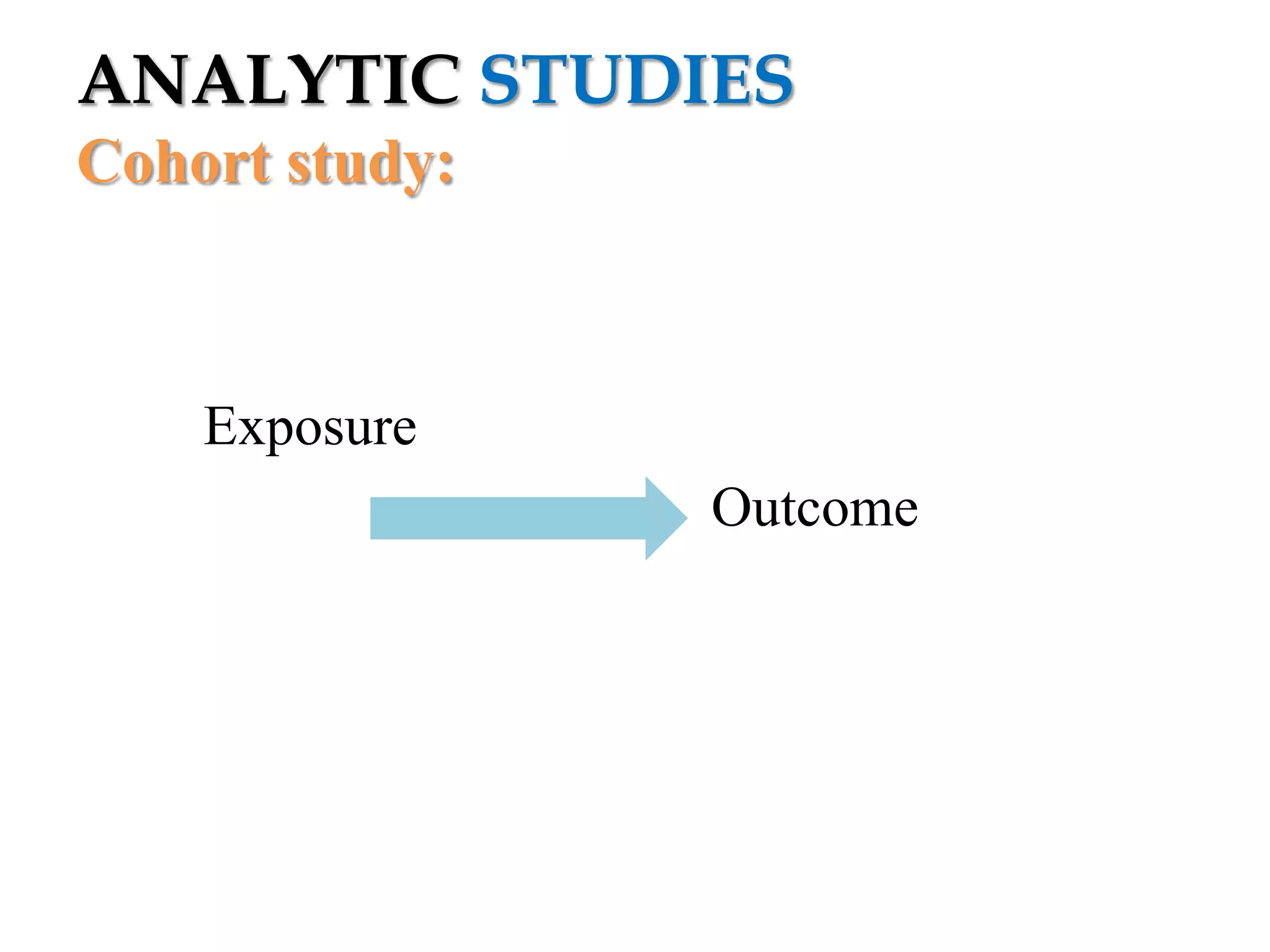 ANALYTIC STUDIES
Cohort study:

Exposure

Outcome